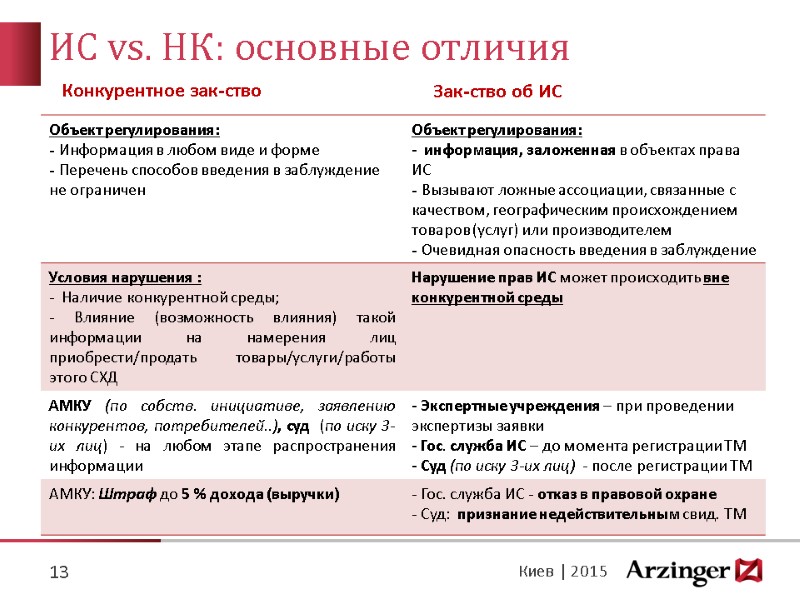 ИС vs. НК: основные отличия

| Конкурентное зак-ство | Зак-ство об ИС |
|---|---|
| Объект регулирования: - Информация в любом виде и форме - Перечень способов введения в заблуждение не ограничен | Объект регулирования: - информация, заложенная в объектах права ИС - Вызывают ложные ассоциации, связанные с качеством, географическим происхождением товаров(услуг) или производителем - Очевидная опасность введения в заблуждение |
| Условия нарушения : - Наличие конкурентной среды; - Влияние (возможность влияния) такой информации на намерения лиц приобрести/продать товары/услуги/работы этого СХД | Нарушение прав ИС может происходить вне конкурентной среды |
| АМКУ (по собств. инициативе, заявлению конкурентов, потребителей..), суд (по иску 3-их лиц) - на любом этапе распространения информации | - Экспертные учреждения – при проведении экспертизы заявки - Гос. служба ИС – до момента регистрации ТМ - Суд (по иску 3-их лиц) - после регистрации ТМ |
| АМКУ: Штраф до 5 % дохода (выручки) | - Гос. служба ИС - отказ в правовой охране - Суд: признание недействительным свид. ТМ |

13

Киев | 2015 Arzinger